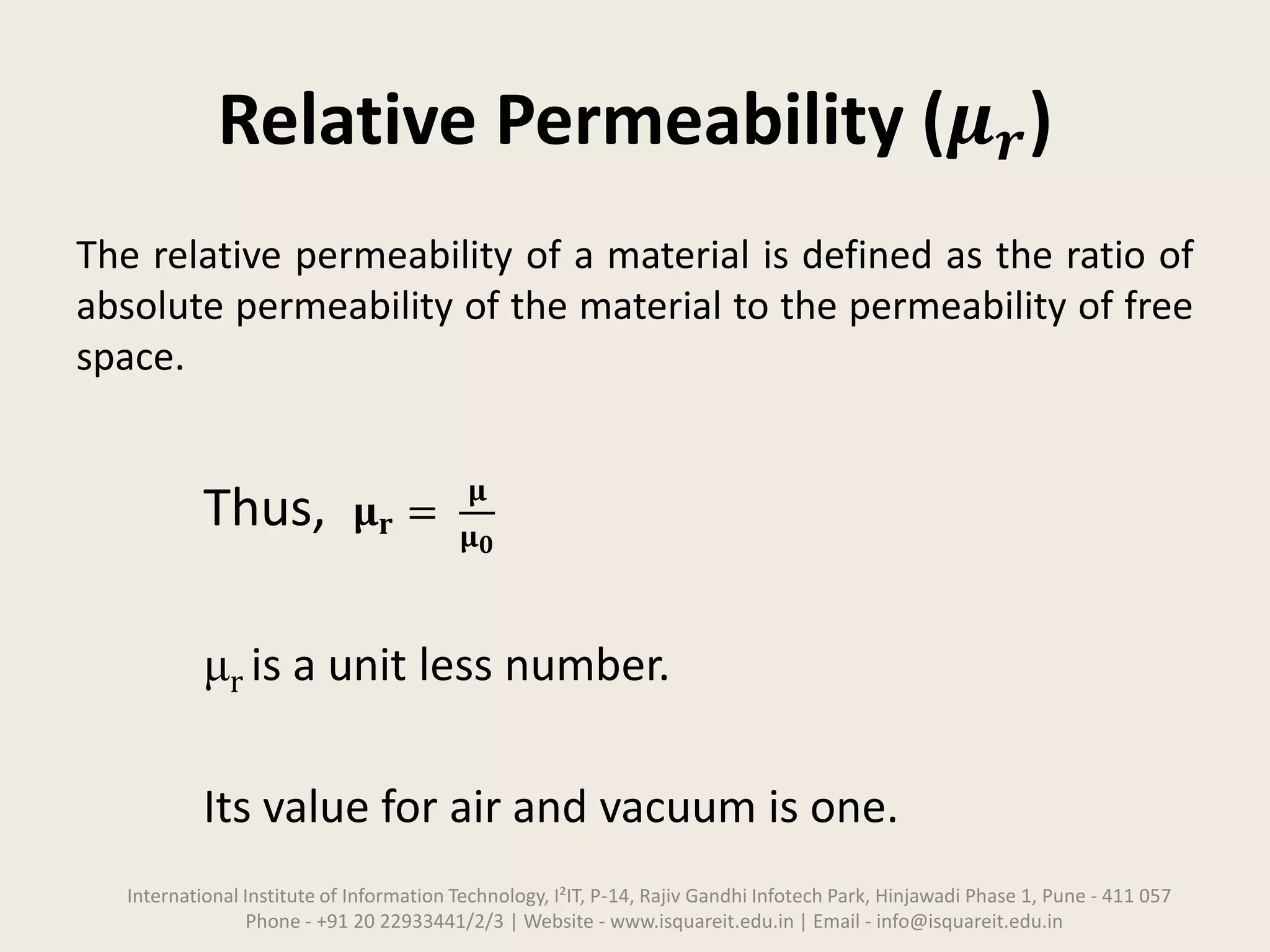 Relative Permeability ($\mu_r$)

The relative permeability of a material is defined as the ratio of absolute permeability of the material to the permeability of free space.

Thus, $\mu_r = \frac{\mu}{\mu_0}$

$\mu_r$ is a unit less number.

Its value for air and vacuum is one.

International Institute of Information Technology, I²IT, P-14, Rajiv Gandhi Infotech Park, Hinjawadi Phase 1, Pune - 411 057
Phone - +91 20 22933441/2/3 | Website - www.isquareit.edu.in | Email - info@isquareit.edu.in